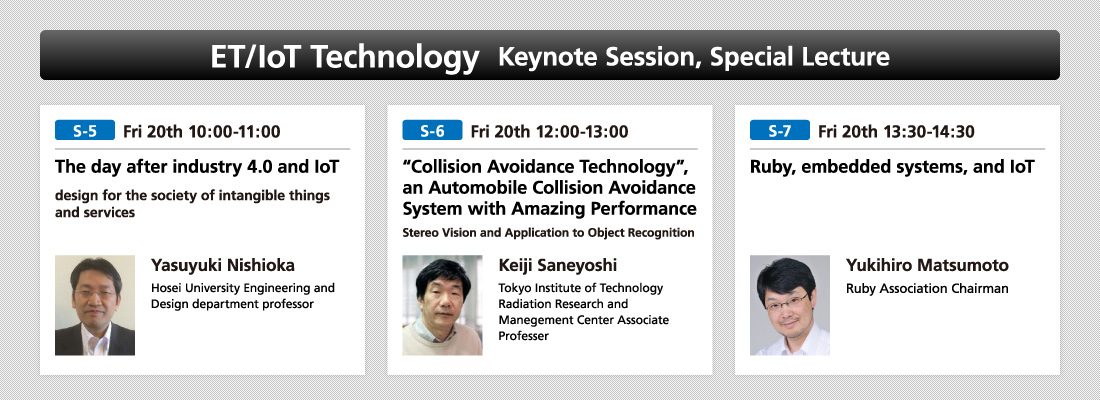 ET/IoT Technology Keynote Session, Special Lecture

S-5 Fri 20th 10:00-11:00

The day after industry 4.0 and IoT

design for the society of intangible things and services

Yasuyuki Nishioka

Hosei University Engineering and Design department professor

S-6 Fri 20th 12:00-13:00

“Collision Avoidance Technology”, an Automobile Collision Avoidance System with Amazing Performance

Stereo Vision and Application to Object Recognition

Keiji Saneyoshi

Tokyo Institute of Technology Radiation Research and Manegement Center Associate Professer

S-7 Fri 20th 13:30-14:30

Ruby, embedded systems, and IoT

Yukihiro Matsumoto

Ruby Association Chairman